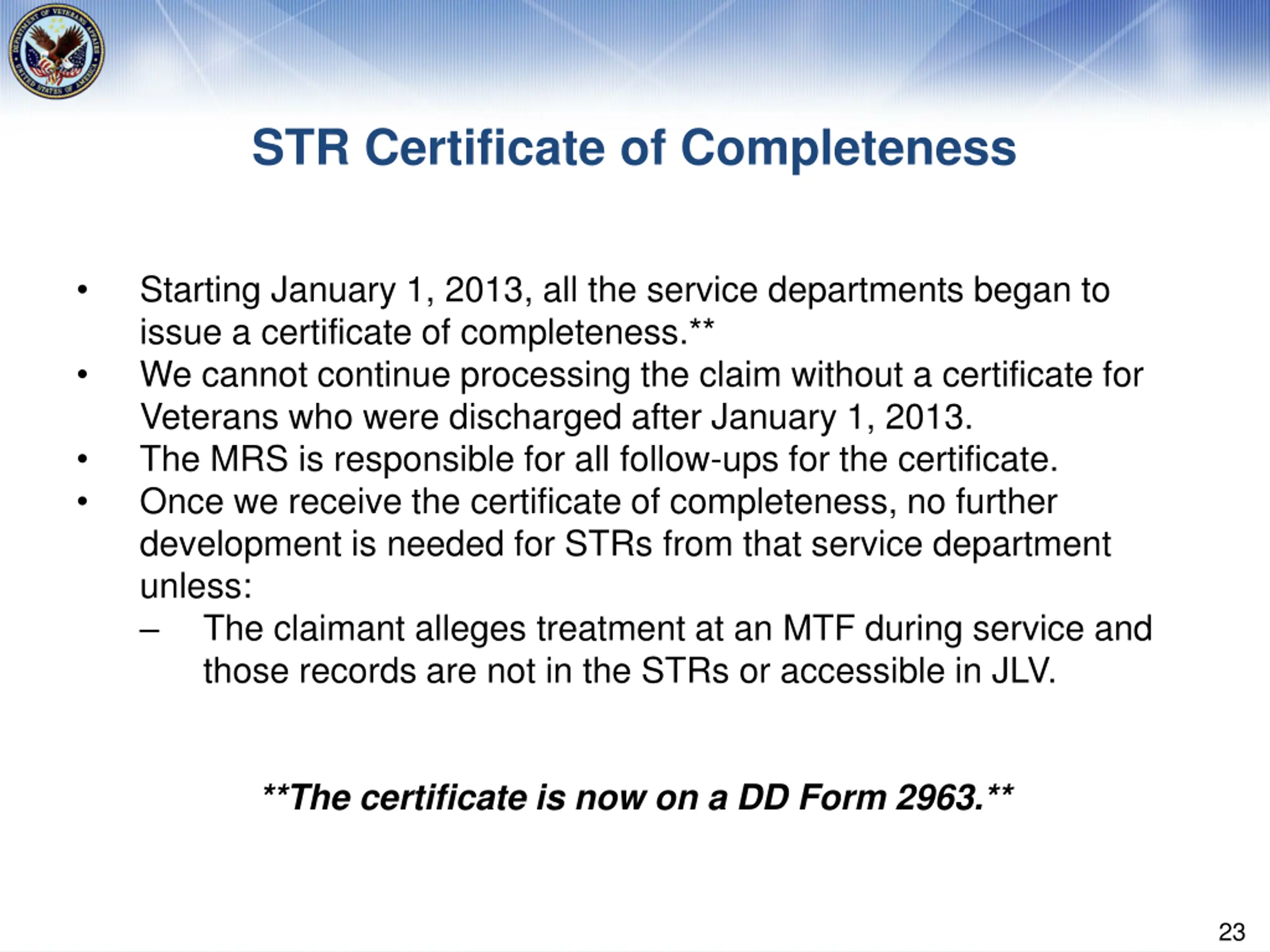 DEPARTMENT OF VETERANS AFFAIRS UNITED STATES OF AMERICA

STR Certificate of Completeness

• Starting January 1, 2013, all the service departments began to issue a certificate of completeness.**
• We cannot continue processing the claim without a certificate for Veterans who were discharged after January 1, 2013.
• The MRS is responsible for all follow-ups for the certificate.
• Once we receive the certificate of completeness, no further development is needed for STRs from that service department unless:
– The claimant alleges treatment at an MTF during service and those records are not in the STRs or accessible in JLV.

**The certificate is now on a DD Form 2963.**

23